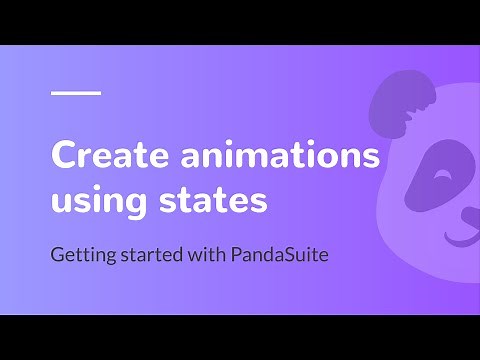 Create animations using states

Getting started with PandaSuite